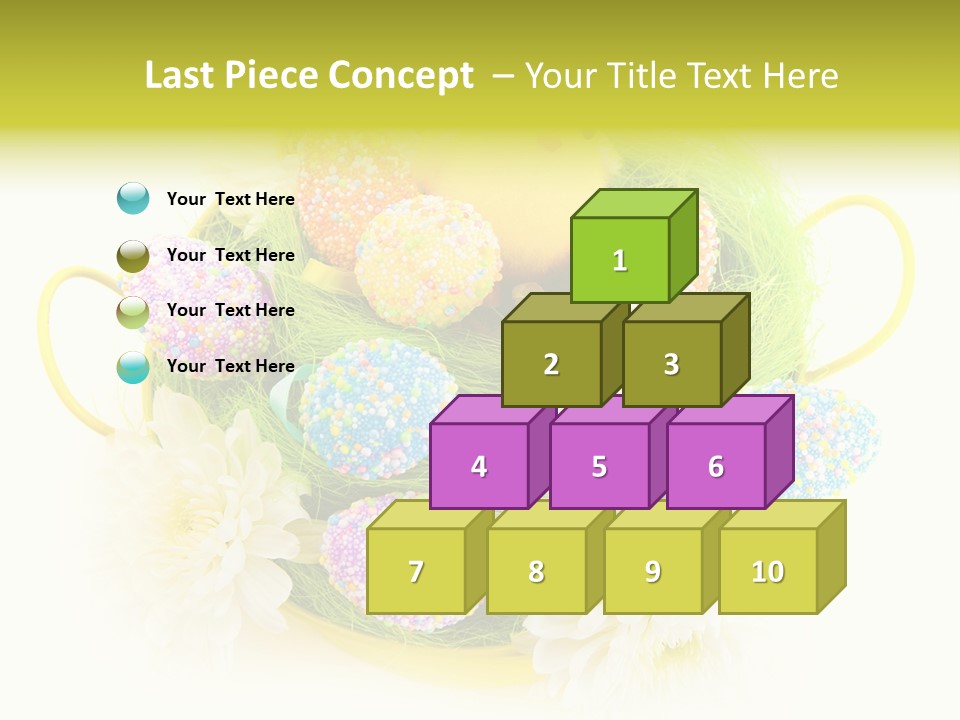 Last Piece Concept – Your Title Text Here

Your Text Here

Your Text Here

Your Text Here

Your Text Here

1

2

3

4

5

6

7

8

9

10